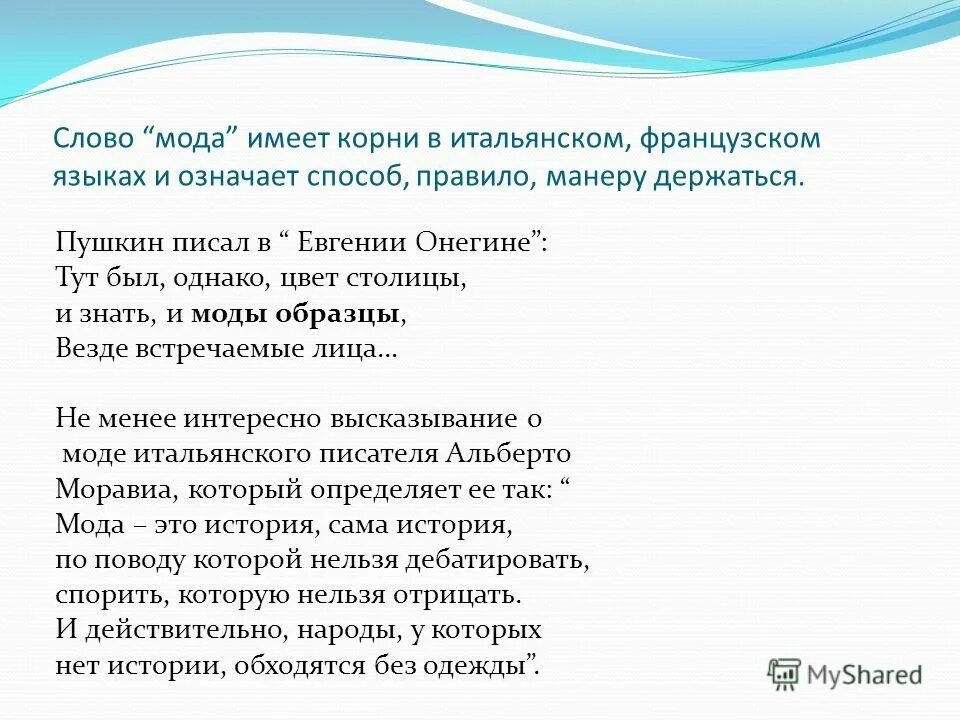 Слово “мода” имеет корни в итальянском, французском языках и означает способ, правило, манеру держаться.

Пушкин писал в “ Евгении Онегине”:
Тут был, однако, цвет столицы,
и знать, и моды образцы,
Везде встречаемые лица…

Не менее интересно высказывание о моде итальянского писателя Альберто Моравиа, который определяет ее так: “ Мода – это история, сама история, по поводу которой нельзя дебатировать, спорить, которую нельзя отрицать. И действительно, народы, у которых нет истории, обходятся без одежды”.

MyShared